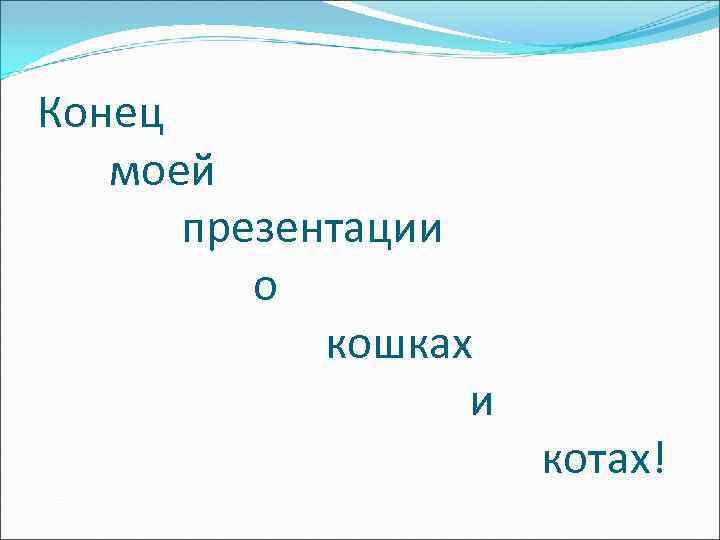 Конец
моей
презентации
о
кошках
и
котах!